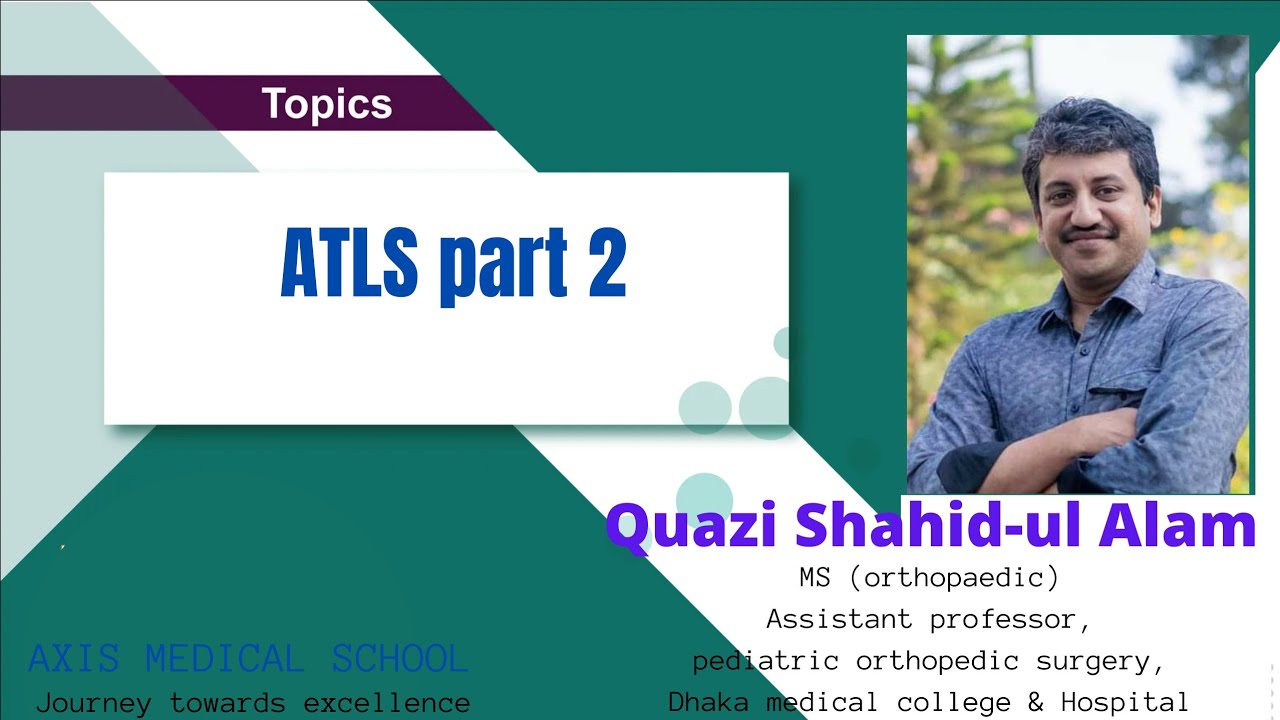 Topics

ATLS part 2

Quazi Shahid-ul Alam

MS (orthopaedic)
Assistant professor,
pediatric orthopedic surgery,
Dhaka medical college & Hospital

AXIS MEDICAL SCHOOL
Journey towards excellence